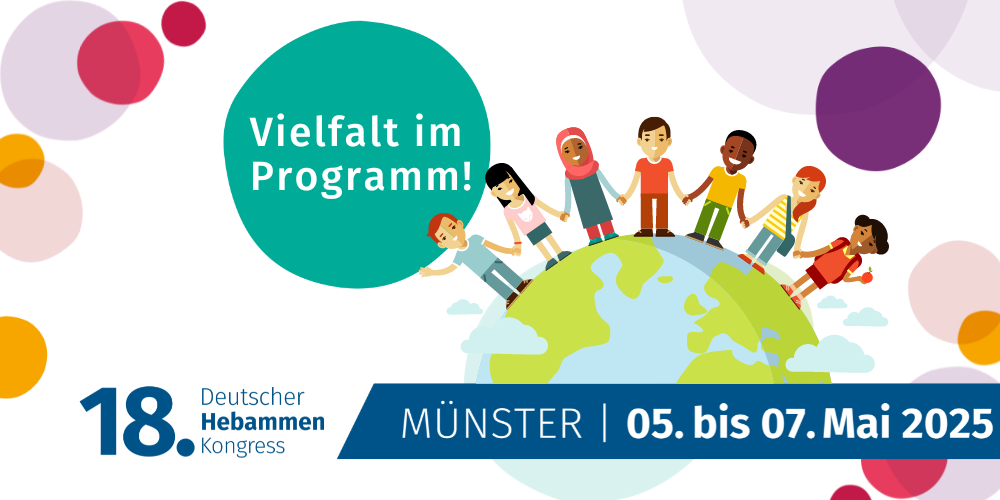 Vielfalt im Programm!

18. Deutscher Hebammen Kongress

MÜNSTER | 05. bis 07. Mai 2025